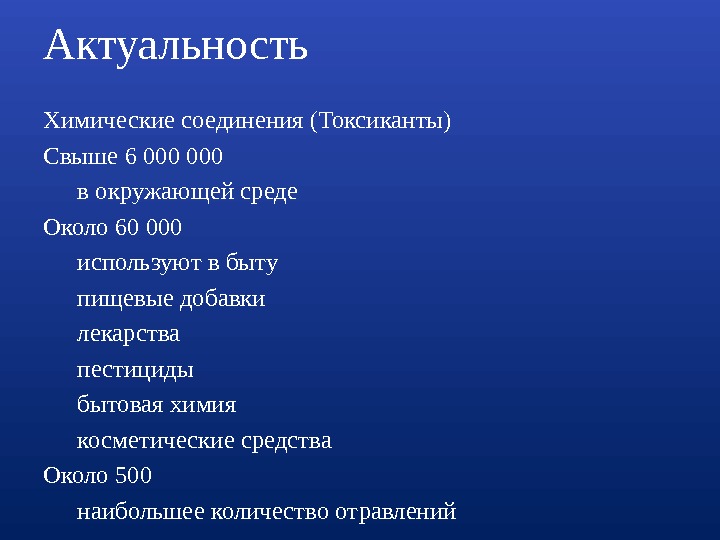 Актуальность

Химические соединения (Токсиканты)

Свыше 6 000 000

в окружающей среде

Около 60 000

используют в быту

пищевые добавки

лекарства

пестициды

бытовая химия

косметические средства

Около 500

наибольшее количество отравлений